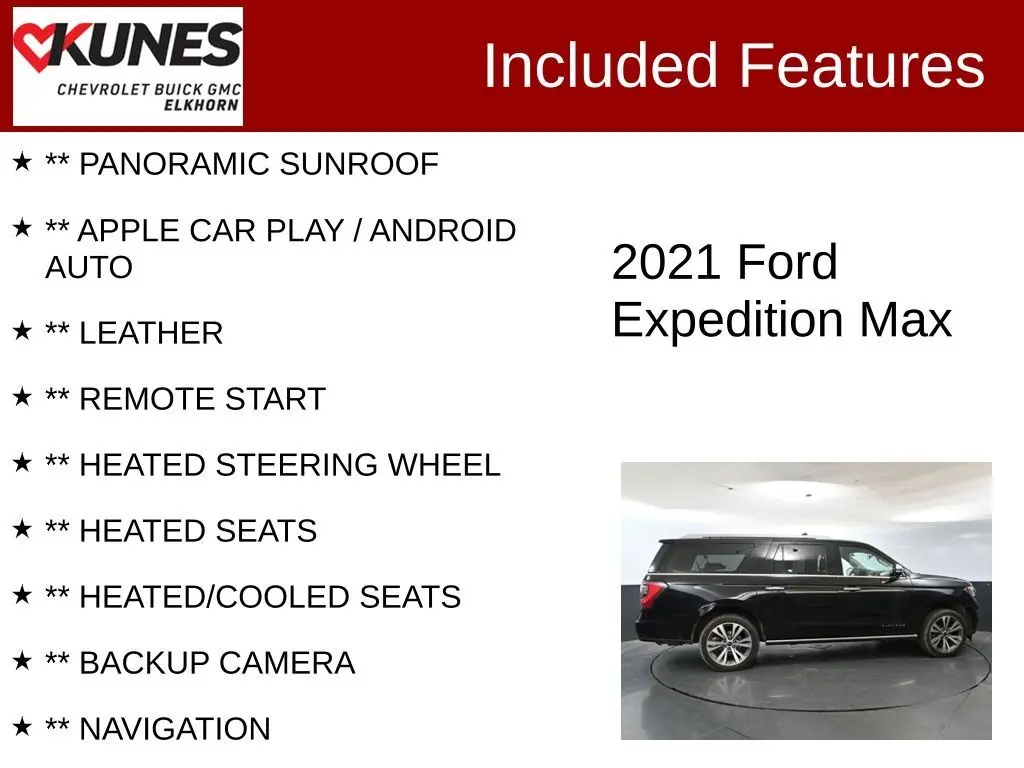 KUNES
CHEVROLET BUICK GMC
ELKHORN

Included Features

★ ** PANORAMIC SUNROOF

★ ** APPLE CAR PLAY / ANDROID AUTO

★ ** LEATHER

★ ** REMOTE START

★ ** HEATED STEERING WHEEL

★ ** HEATED SEATS

★ ** HEATED/COOLED SEATS

★ ** BACKUP CAMERA

★ ** NAVIGATION

2021 Ford Expedition Max